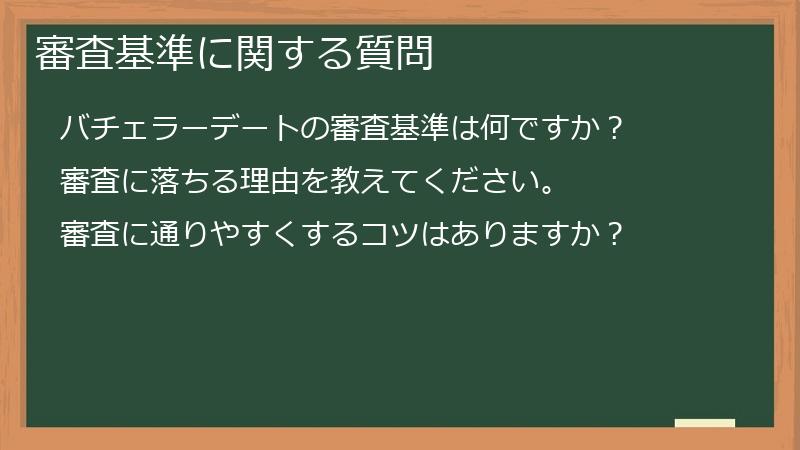 審査基準に関する質問

バチェラーデートの審査基準は何ですか？

審査に落ちる理由を教えてください。

審査に通りやすくするコツはありますか？